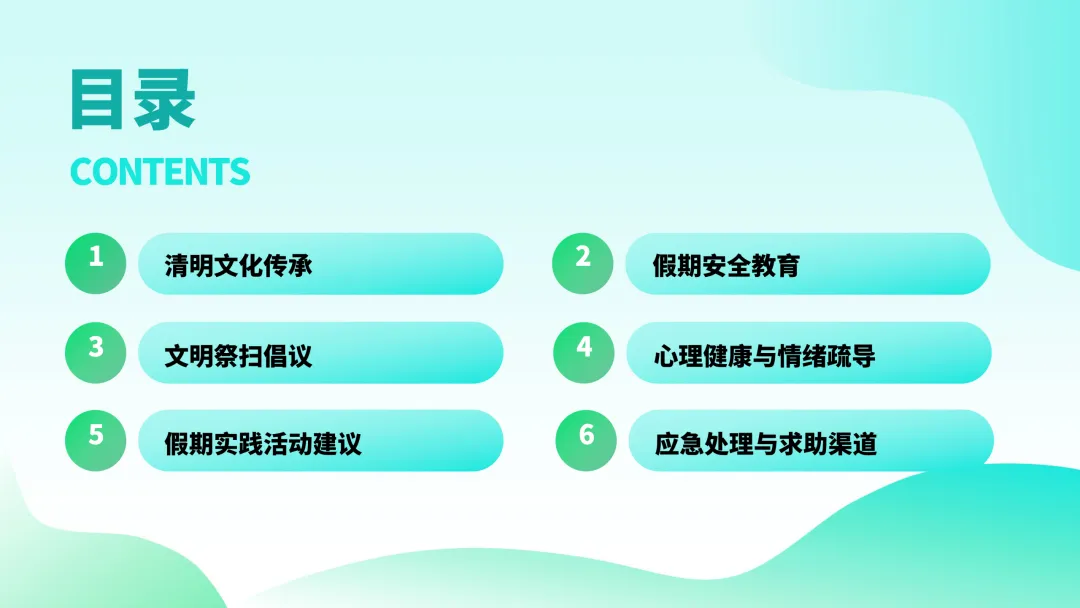 目录
CONTENTS

1 清明文化传承

2 假期安全教育

3 文明祭扫倡议

4 心理健康与情绪疏导

5 假期实践活动建议

6 应急处理与求助渠道